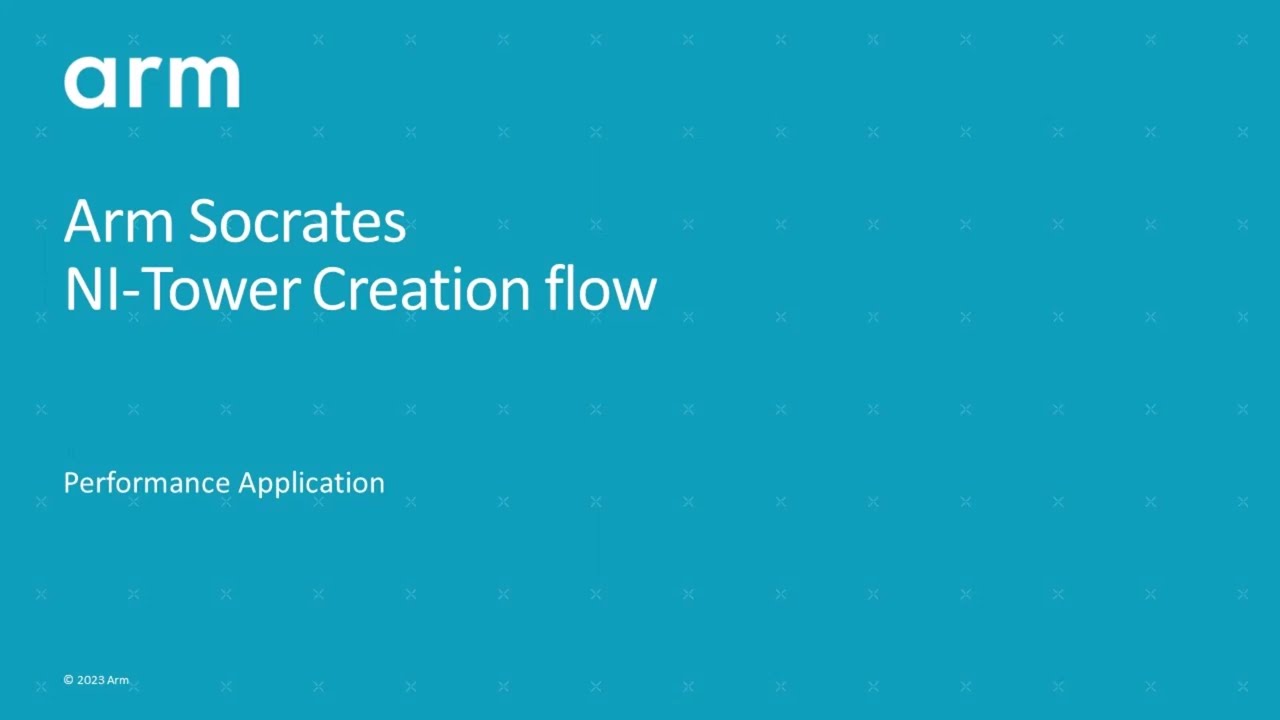 arm

Arm Socrates
NI-Tower Creation flow

Performance Application

© 2023 Arm